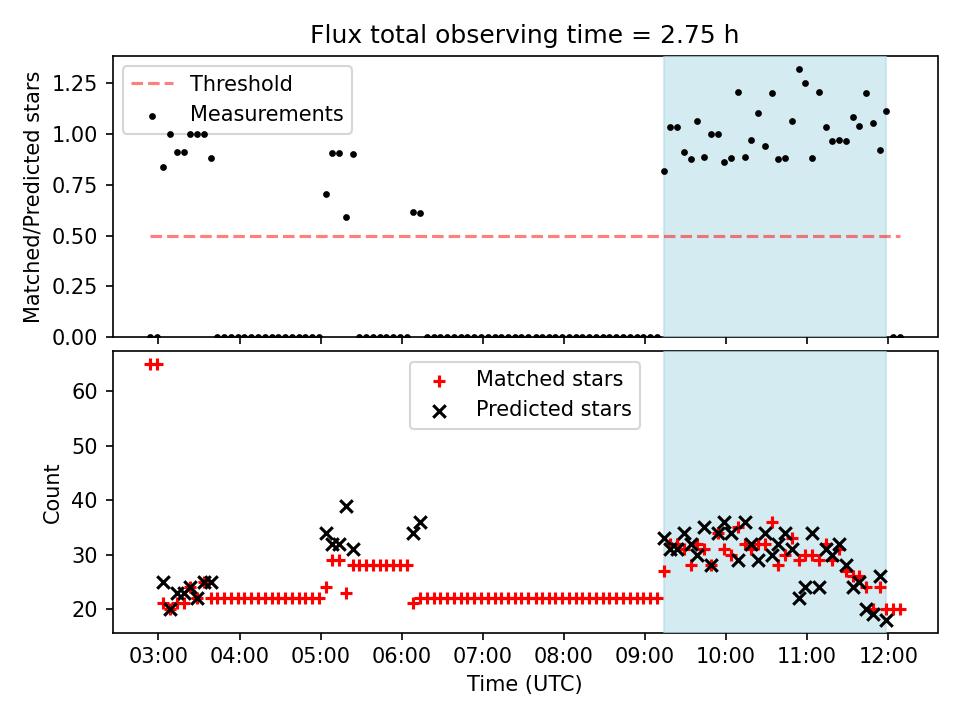 Flux total observing time = 2.75 h

Threshold
Measurements

Matched/Predicted stars

1.25
1.00
0.75
0.50
0.25
0.00

Matched stars
Predicted stars

Count

60
50
40
30
20

03:00 04:00 05:00 06:00 07:00 08:00 09:00 10:00 11:00 12:00

Time (UTC)